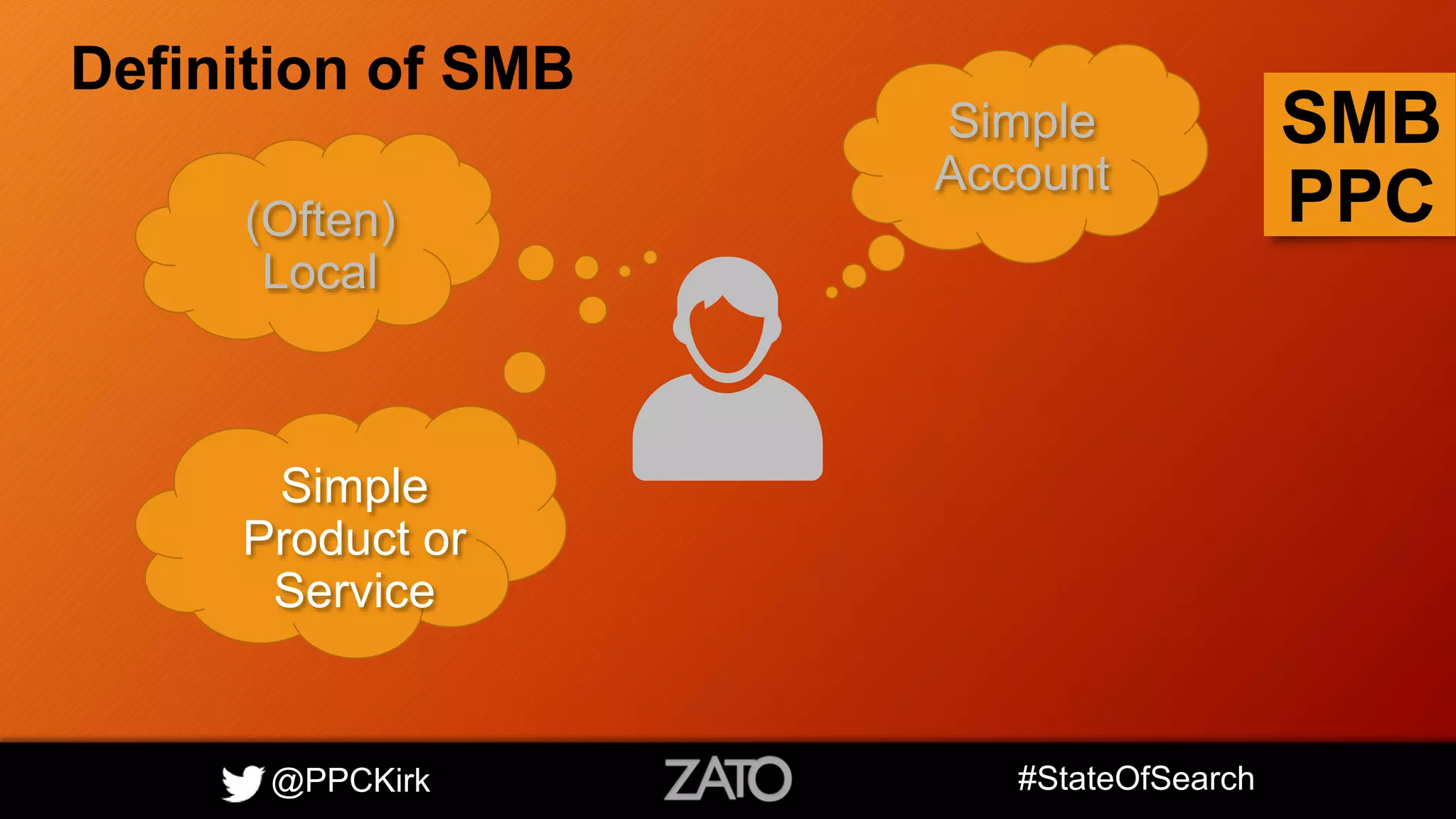 Definition of SMB

SMB
PPC

(Often)
Local

Simple
Account

Simple
Product or
Service

@PPCKirk

ZATO

#StateOfSearch